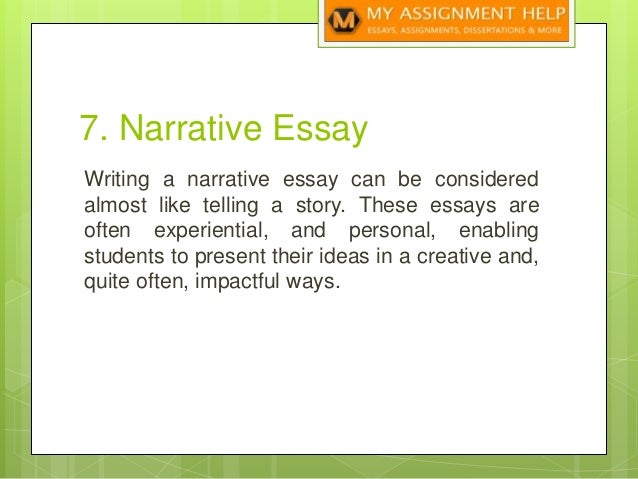 M MY ASSIGNMENT HELP
ESSAYS, ASSIGNMENTS, DISSERTATIONS & MORE

7. Narrative Essay

Writing a narrative essay can be considered almost like telling a story. These essays are often experiential, and personal, enabling students to present their ideas in a creative and, quite often, impactful ways.